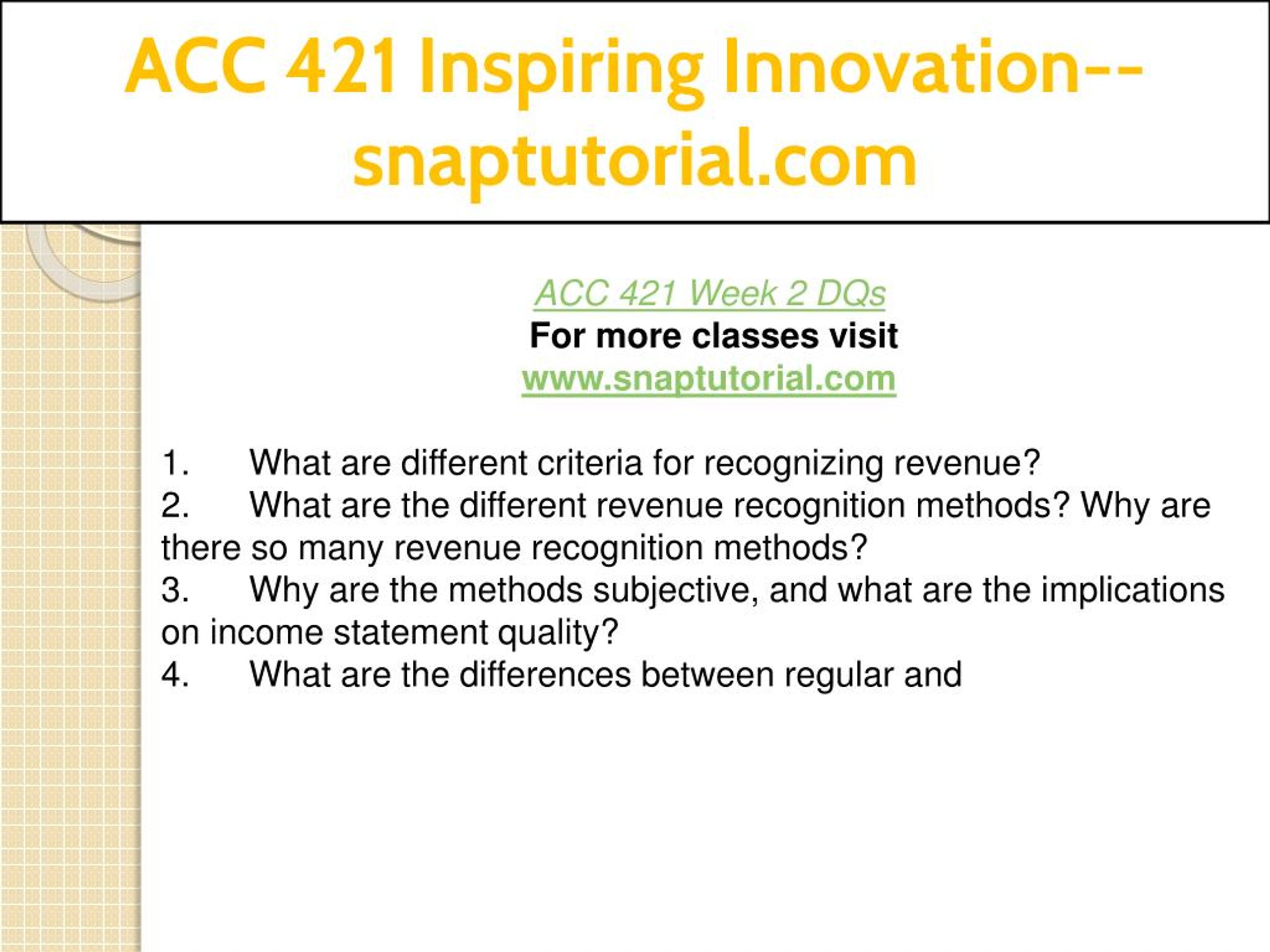 ACC 421 Inspiring Innovation--snaptutorial.com

ACC 421 Week 2 DQs
For more classes visit
www.snaptutorial.com

1. What are different criteria for recognizing revenue?
2. What are the different revenue recognition methods? Why are there so many revenue recognition methods?
3. Why are the methods subjective, and what are the implications on income statement quality?
4. What are the differences between regular and